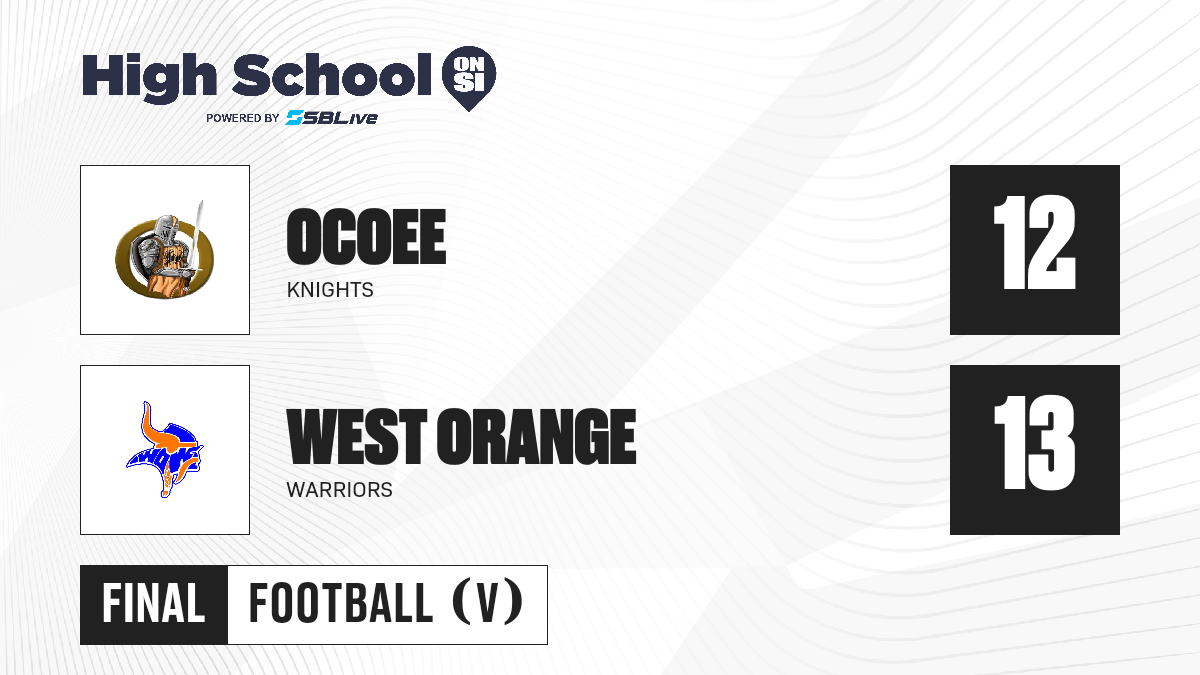 High School ON SI
POWERED BY SBLive

OCOEE
KNIGHTS

12

WEST ORANGE
WARRIORS

13

FINAL FOOTBALL (V)